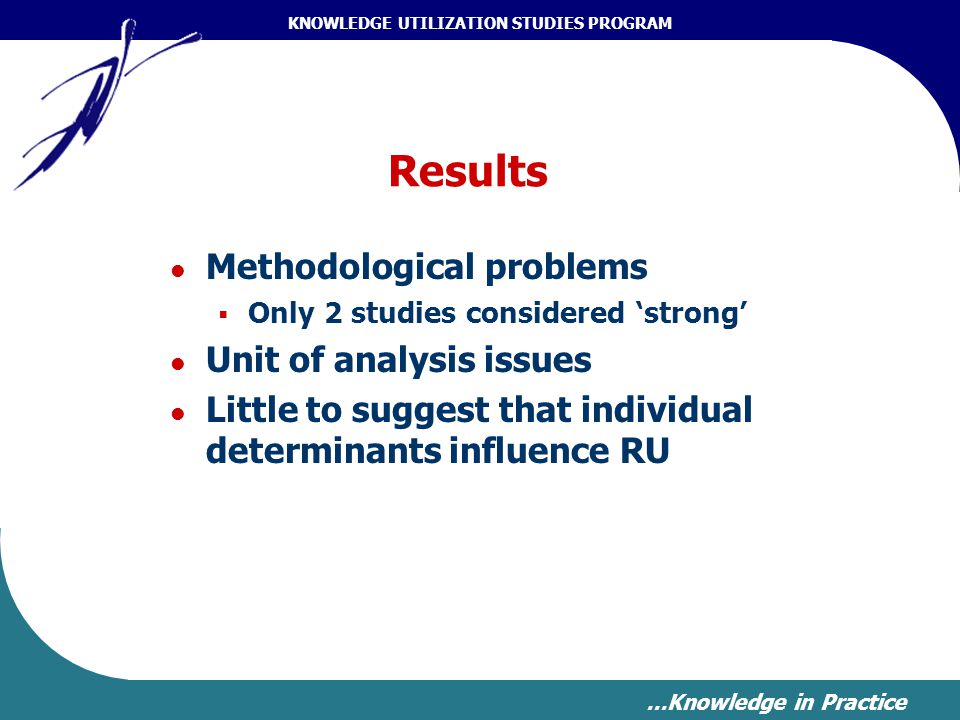 KNOWLEDGE UTILIZATION STUDIES PROGRAM

Results

- Methodological problems
  - Only 2 studies considered ‘strong’
- Unit of analysis issues
- Little to suggest that individual determinants influence RU

…Knowledge in Practice